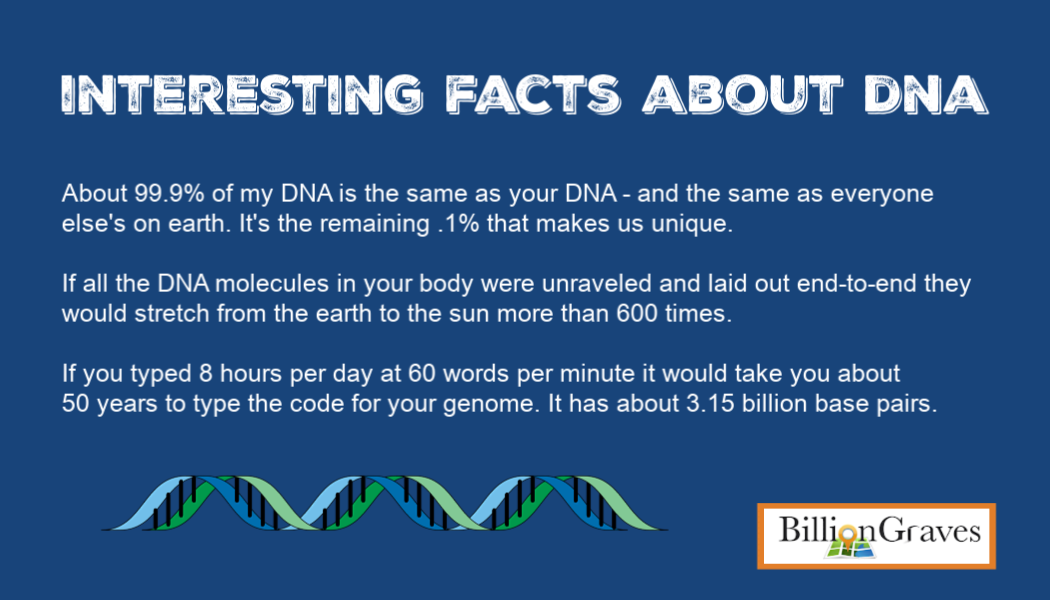 INTERESTING FACTS ABOUT DNA

About 99.9% of my DNA is the same as your DNA - and the same as everyone else's on earth. It's the remaining .1% that makes us unique.

If all the DNA molecules in your body were unraveled and laid out end-to-end they would stretch from the earth to the sun more than 600 times.

If you typed 8 hours per day at 60 words per minute it would take you about 50 years to type the code for your genome. It has about 3.15 billion base pairs.

BillionGraves